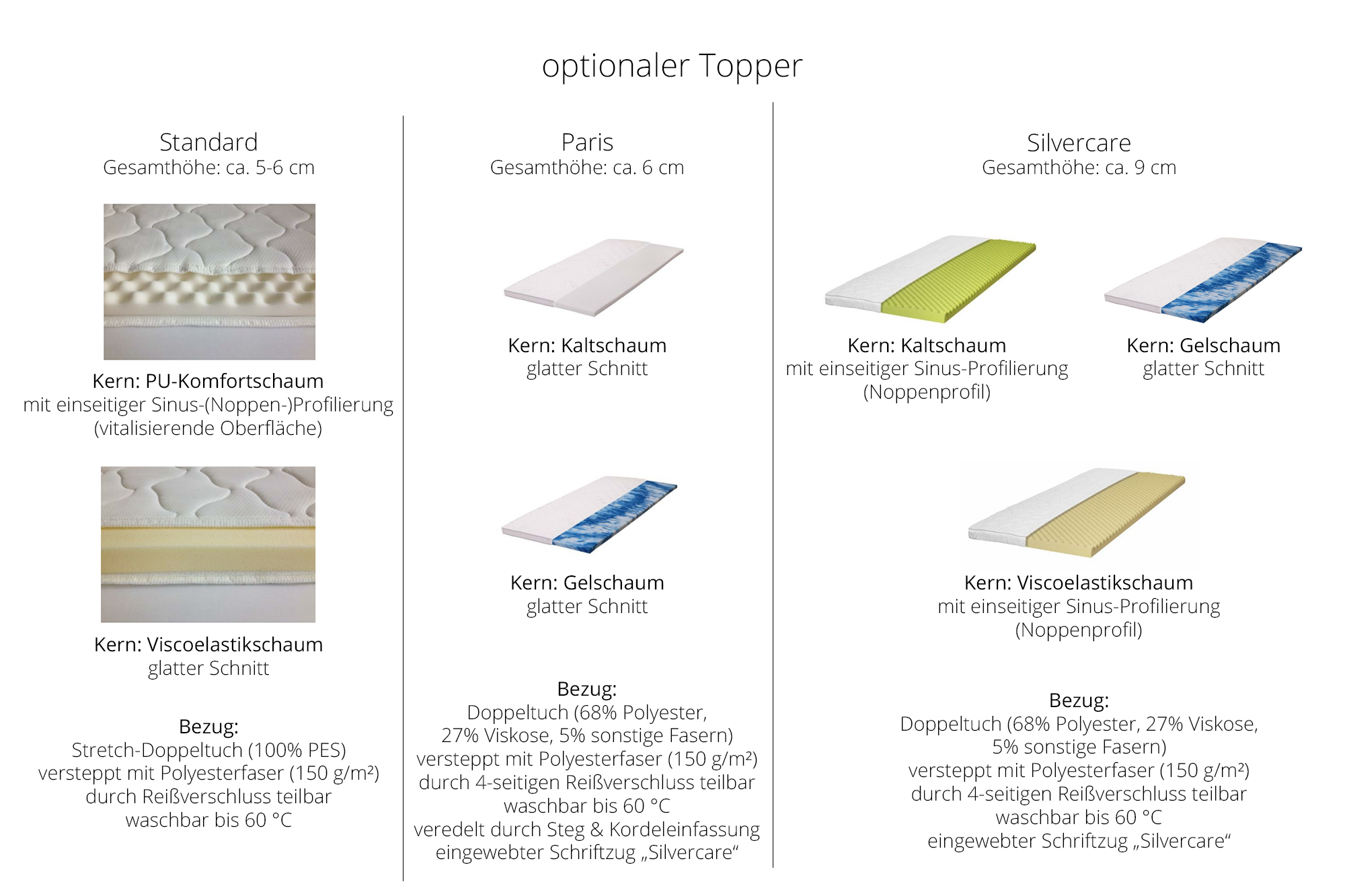 optionaler Topper

Standard
Gesamthöhe: ca. 5-6 cm

Kern: PU-Komfortschaum
mit einseitiger Sinus-(Noppen-)Profilierung
(vitalisierende Oberfläche)

Kern: Viscoelastikschaum
glatter Schnitt

Bezug:
Stretch-Doppeltuch (100% PES)
versteppt mit Polyesterfaser (150 g/m²)
durch Reißverschluss teilbar
waschbar bis 60 °C

Paris
Gesamthöhe: ca. 6 cm

Kern: Kaltschaum
glatter Schnitt

Kern: Gelschaum
glatter Schnitt

Bezug:
Doppeltuch (68% Polyester,
27% Viskose, 5% sonstige Fasern)
versteppt mit Polyesterfaser (150 g/m²)
durch 4-seitigen Reißverschluss teilbar
waschbar bis 60 °C
veredelt durch Steg & Kordeleinfassung
eingewebter Schriftzug „Silvercare“

Silvercare
Gesamthöhe: ca. 9 cm

Kern: Kaltschaum
mit einseitiger Sinus-Profilierung
(Noppenprofil)

Kern: Gelschaum
glatter Schnitt

Kern: Viscoelastikschaum
mit einseitiger Sinus-Profilierung
(Noppenprofil)

Bezug:
Doppeltuch (68% Polyester, 27% Viskose,
5% sonstige Fasern)
versteppt mit Polyesterfaser (150 g/m²)
durch 4-seitigen Reißverschluss teilbar
waschbar bis 60 °C
eingewebter Schriftzug „Silvercare“